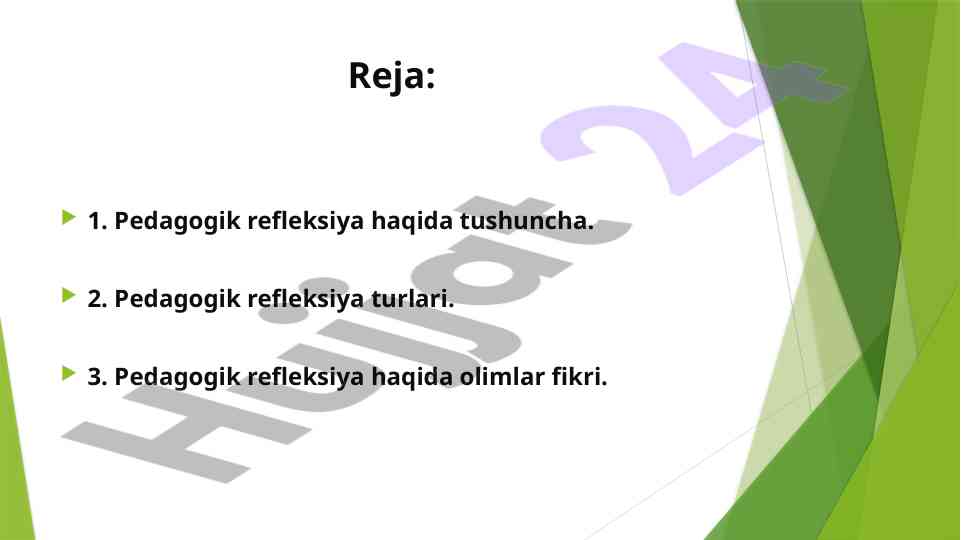 Reja:

1. Pedagogik refleksiya haqida tushuncha.

2. Pedagogik refleksiya turlari.

3. Pedagogik refleksiya haqida olimlar fikri.

Hujjat 24